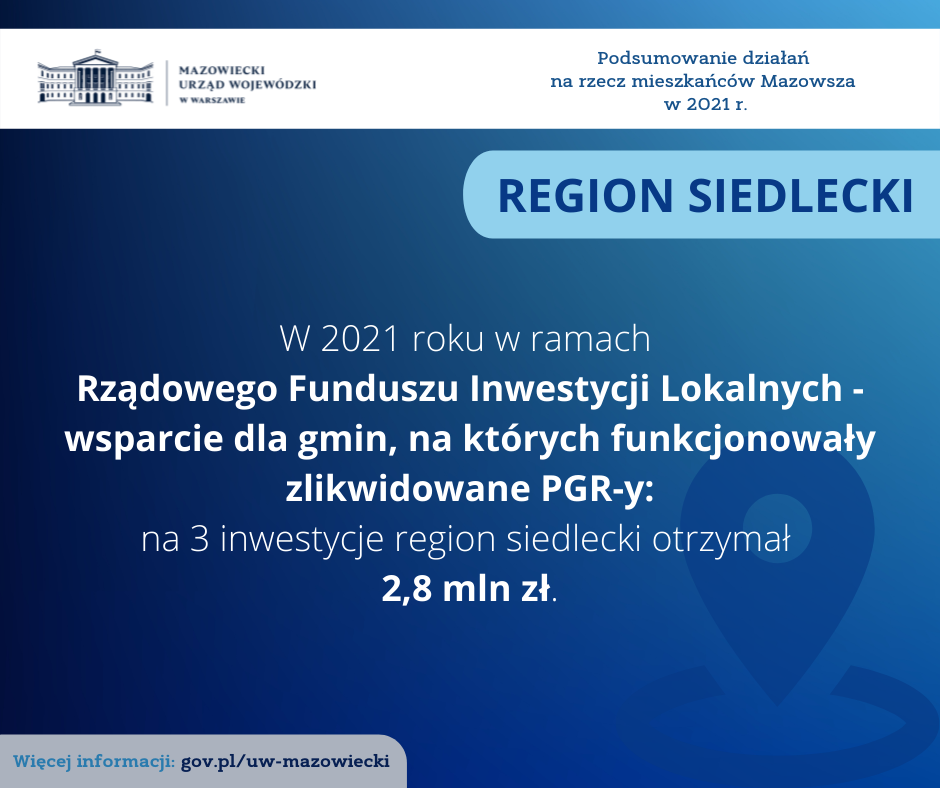 MAZOWIECKI
URZĄD WOJEWÓDZKI
W WARSZAWIE

Podsumowanie działań
na rzecz mieszkańców Mazowsza
w 2021 r.

REGION SIEDLECKI

W 2021 roku w ramach
Rządowego Funduszu Inwestycji Lokalnych - wsparcie dla gmin, na których funkcjonowały zlikwidowane PGR-y:
na 3 inwestycje region siedlecki otrzymał
2,8 mln zł.

Więcej informacji: gov.pl/uw-mazowiecki